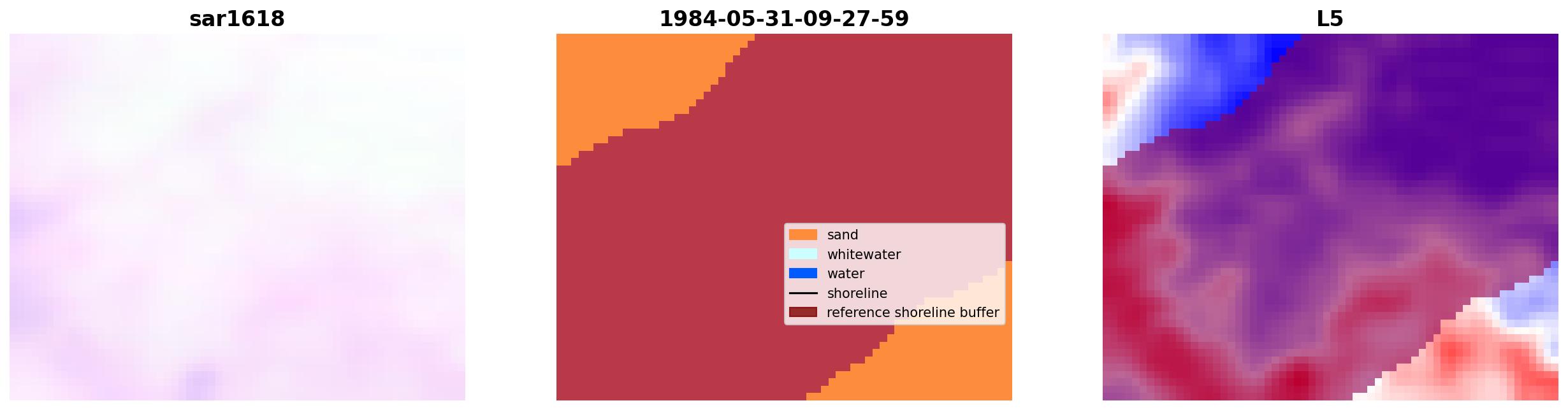 sar1618

1984-05-31-09-27-59

sand
whitewater
water
shoreline
reference shoreline buffer

L5